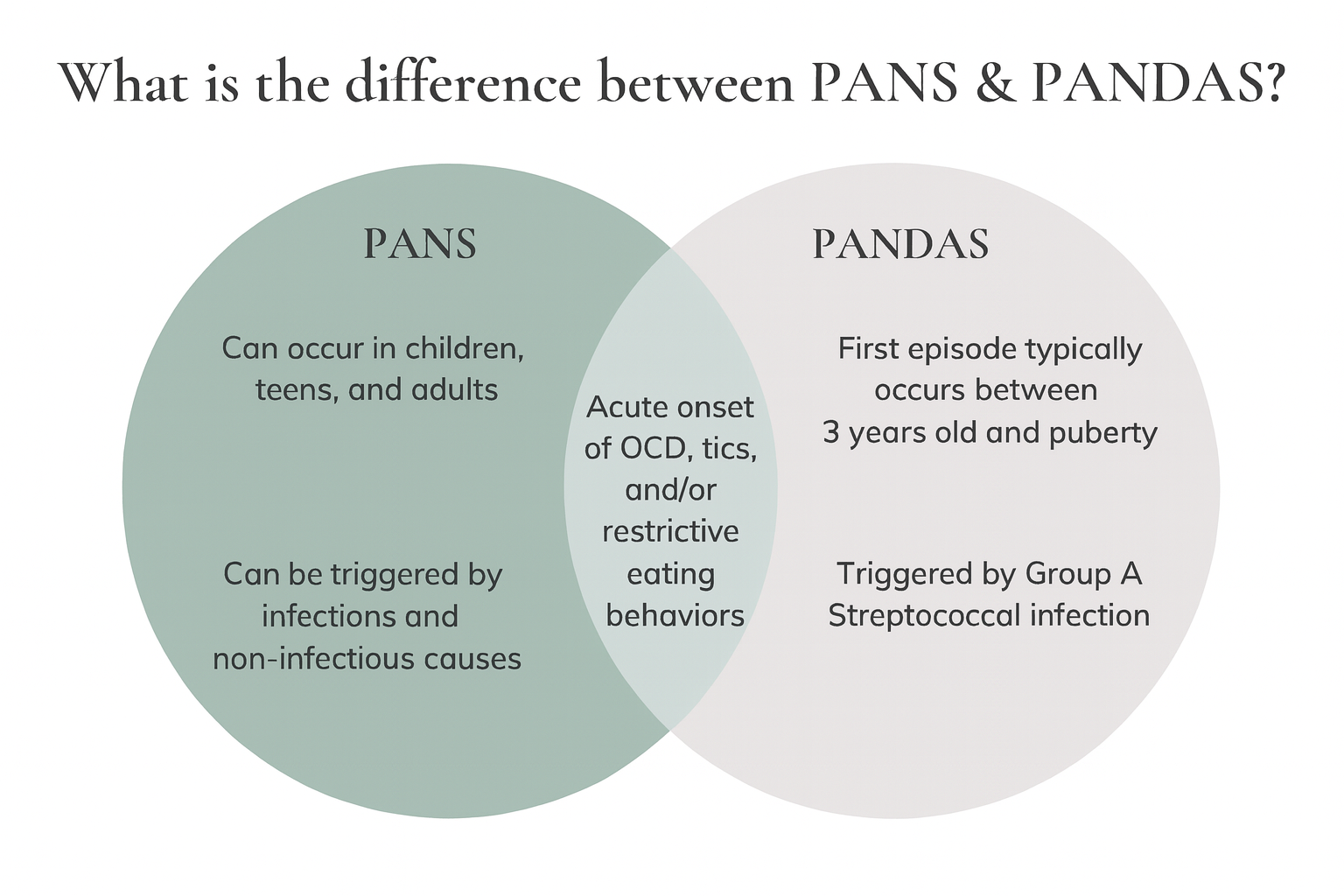 What is the difference between PANS & PANDAS?

PANS

Can occur in children, teens, and adults

Can be triggered by infections and non-infectious causes

Acute onset of OCD, tics, and/or restrictive eating behaviors

PANDAS

First episode typically occurs between 3 years old and puberty

Triggered by Group A Streptococcal infection